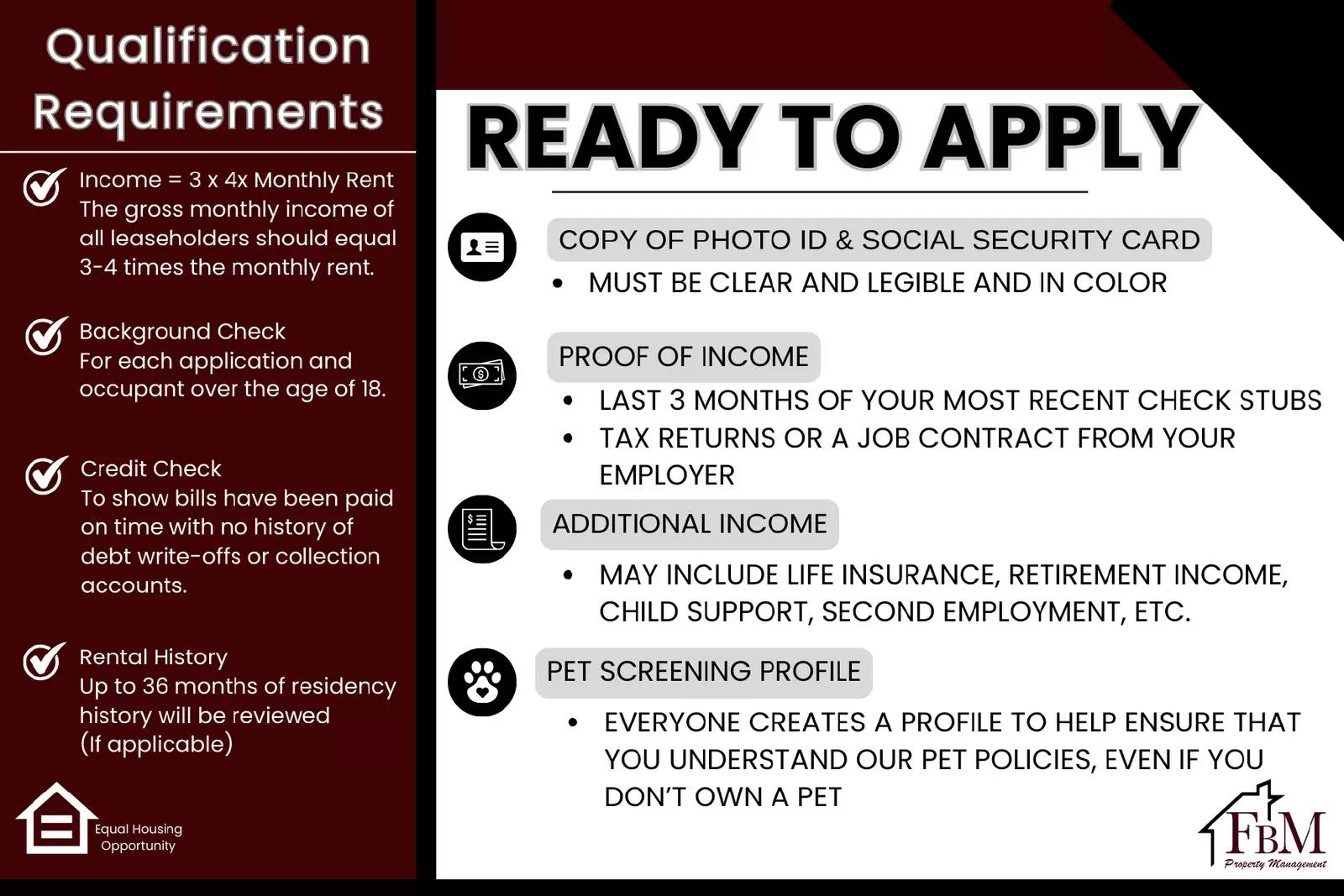 Qualification Requirements

Income = 3 x 4x Monthly Rent
The gross monthly income of all leaseholders should equal 3-4 times the monthly rent.

Background Check
For each application and occupant over the age of 18.

Credit Check
To show bills have been paid on time with no history of debt write-offs or collection accounts.

Rental History
Up to 36 months of residency history will be reviewed (If applicable)

Equal Housing Opportunity

READY TO APPLY

COPY OF PHOTO ID & SOCIAL SECURITY CARD
• MUST BE CLEAR AND LEGIBLE AND IN COLOR

PROOF OF INCOME
• LAST 3 MONTHS OF YOUR MOST RECENT CHECK STUBS
• TAX RETURNS OR A JOB CONTRACT FROM YOUR EMPLOYER

ADDITIONAL INCOME
• MAY INCLUDE LIFE INSURANCE, RETIREMENT INCOME, CHILD SUPPORT, SECOND EMPLOYMENT, ETC.

PET SCREENING PROFILE
• EVERYONE CREATES A PROFILE TO HELP ENSURE THAT YOU UNDERSTAND OUR PET POLICIES, EVEN IF YOU DON'T OWN A PET

FBM
Property Management